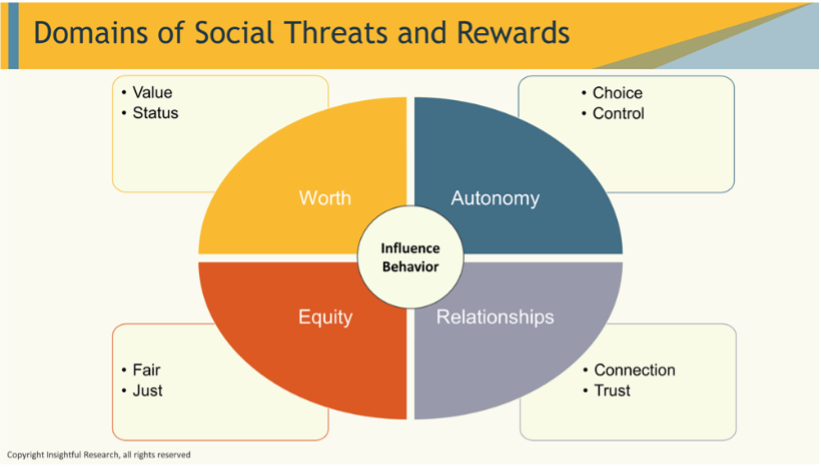 Domains of Social Threats and Rewards

• Value
• Status

• Choice
• Control

Worth

Autonomy

Influence Behavior

Equity

Relationships

• Fair
• Just

• Connection
• Trust

Copyright Insightful Research, all rights reserved